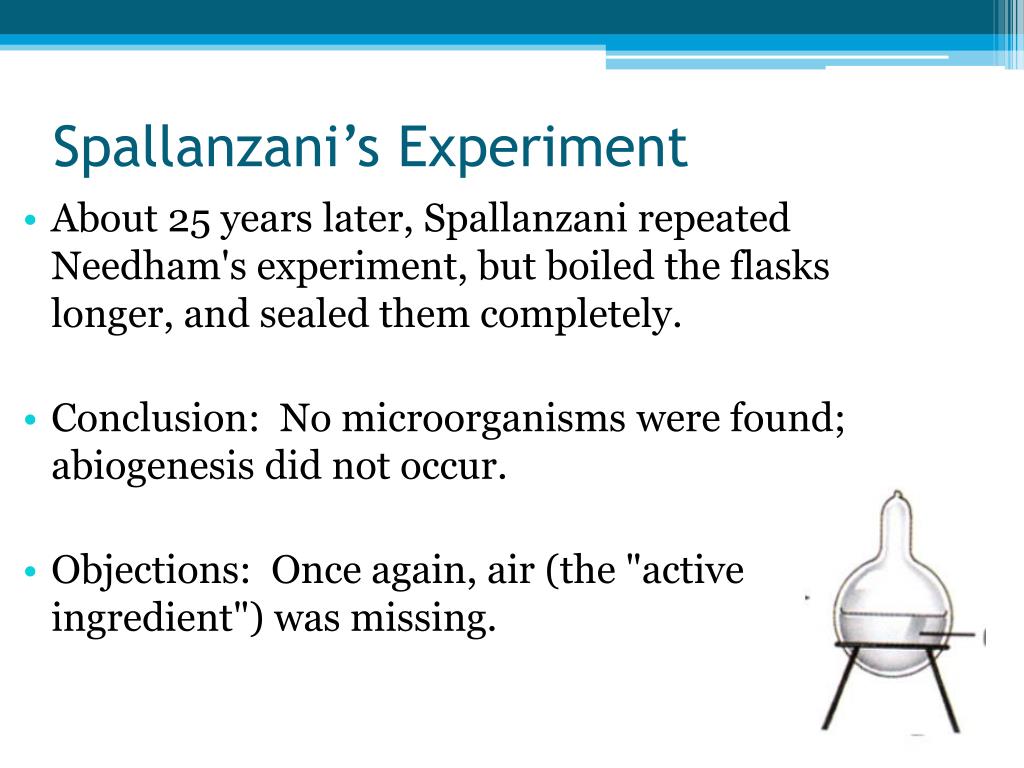 Spallanzani’s Experiment

• About 25 years later, Spallanzani repeated Needham's experiment, but boiled the flasks longer, and sealed them completely.

• Conclusion: No microorganisms were found; abiogenesis did not occur.

• Objections: Once again, air (the "active ingredient") was missing.